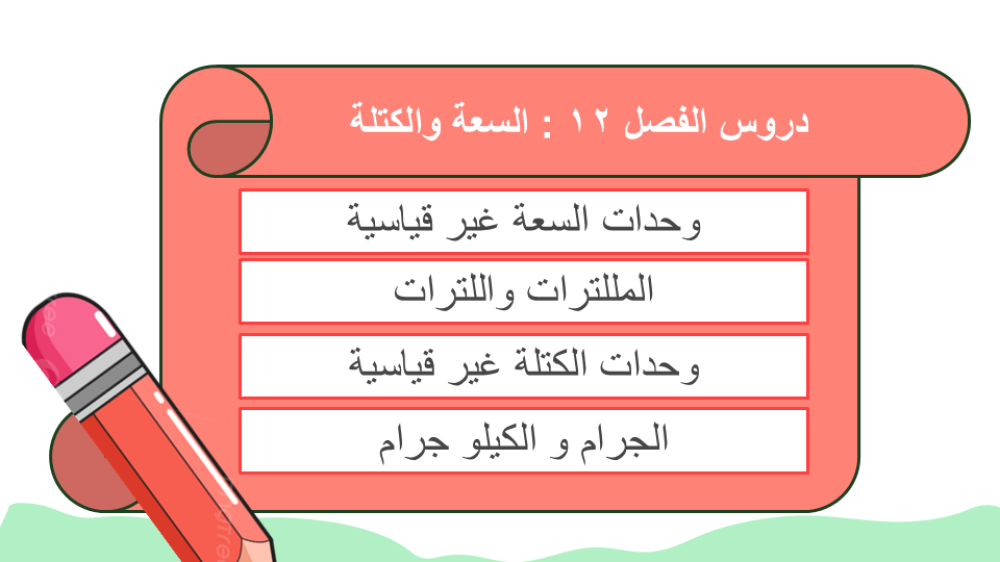 دروس الفصل ١٢ : السعة والكتلة

وحدات السعة غير قياسية

المللترات واللترات

وحدات الكتلة غير قياسية

الجرام و الكيلو جرام